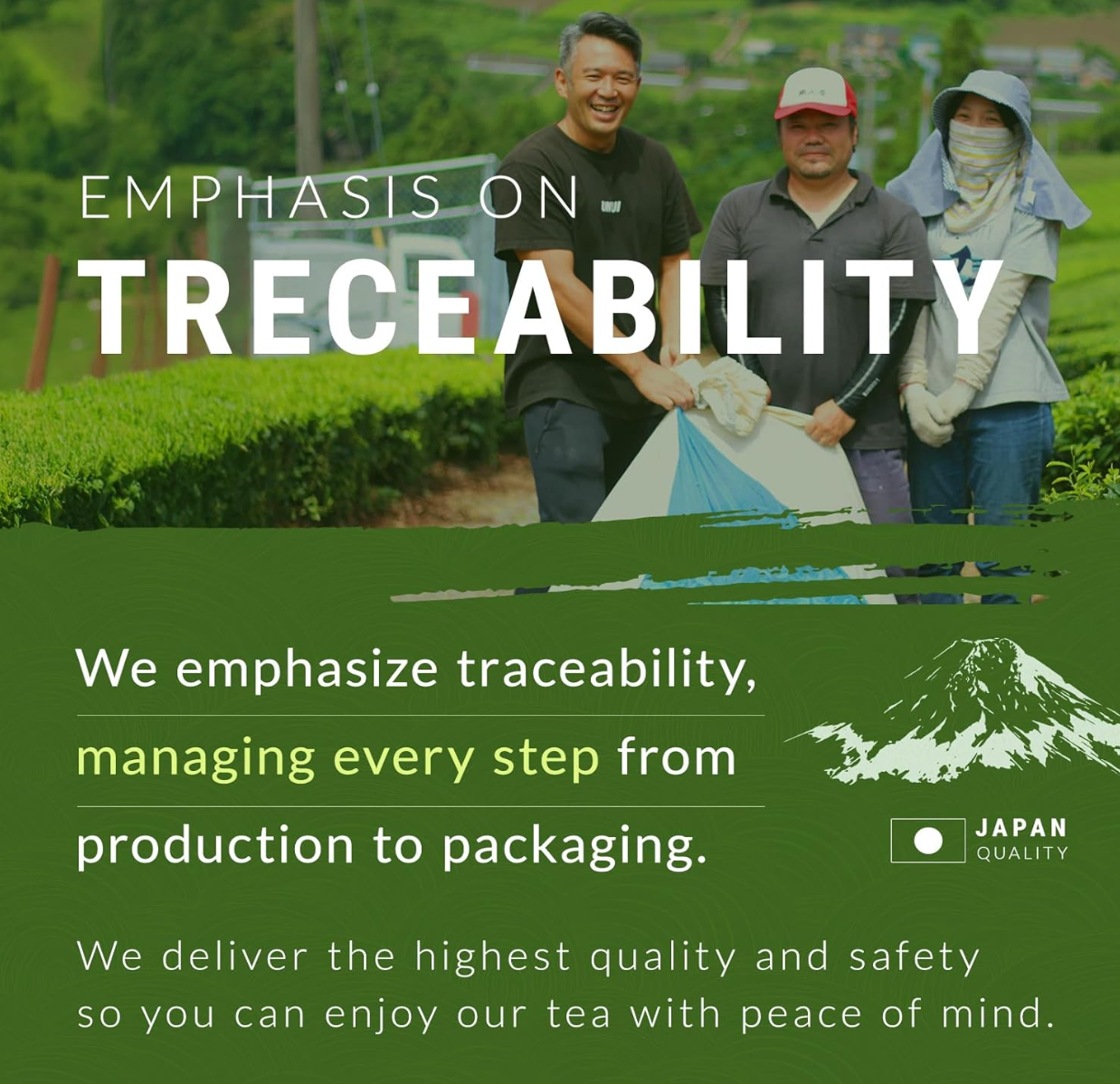 EMPHASIS ON
TRECEABILITY

We emphasize traceability, managing every step from production to packaging.

JAPAN
QUALITY

We deliver the highest quality and safety so you can enjoy our tea with peace of mind.